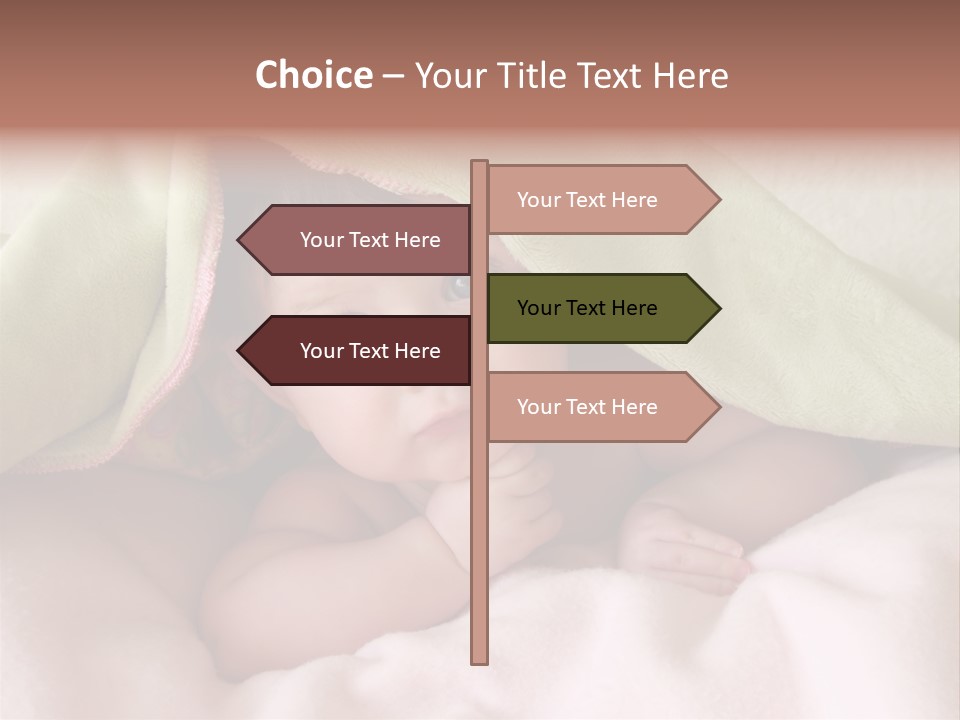 Choice – Your Title Text Here

Your Text Here

Your Text Here

Your Text Here

Your Text Here

Your Text Here